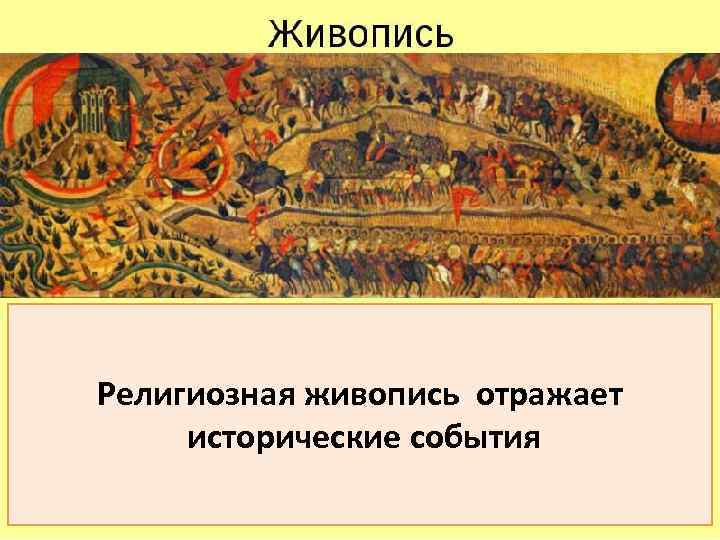 Живопись

Религиозная живопись отражает исторические события